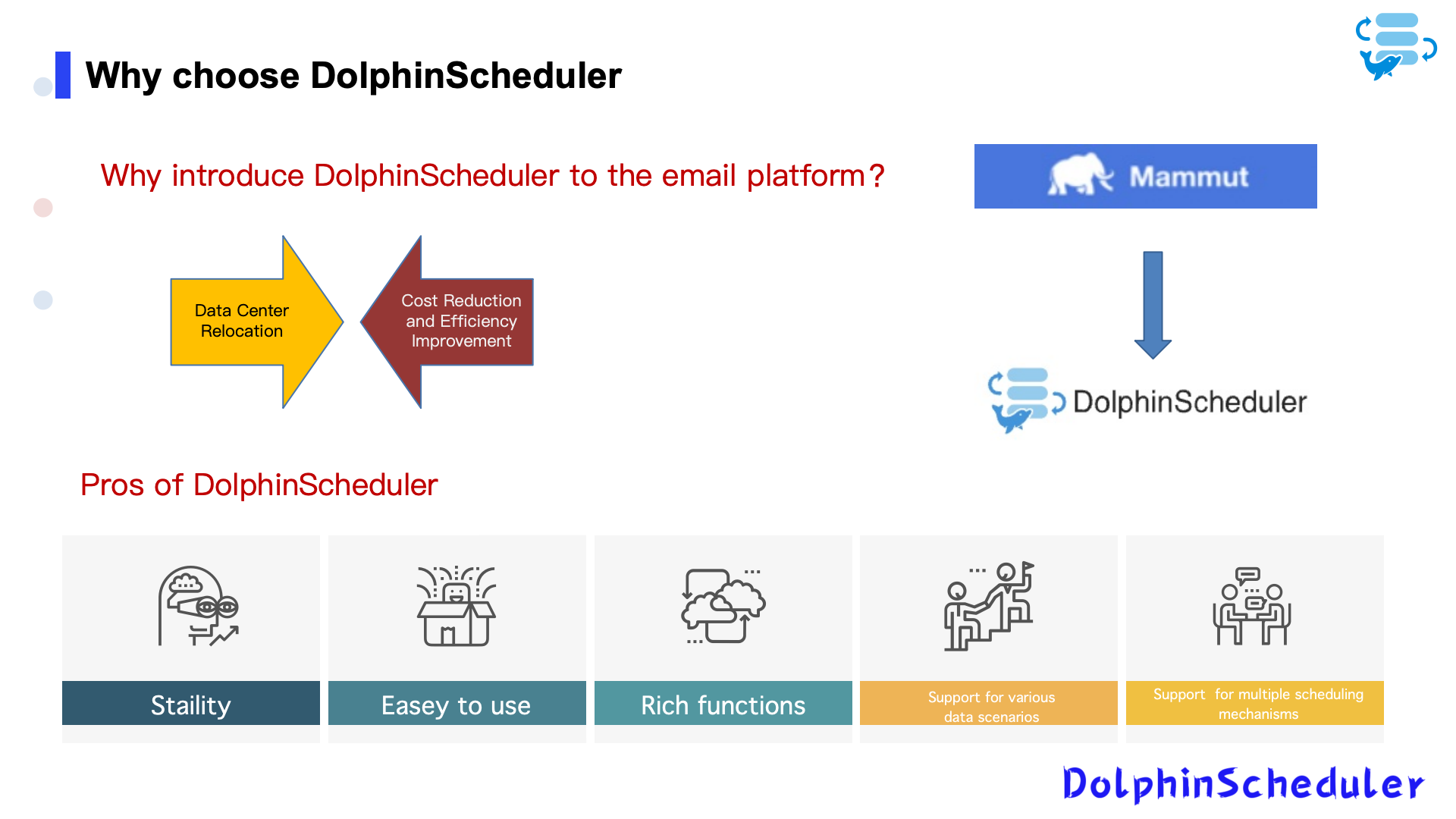 Why choose DolphinScheduler

Why introduce DolphinScheduler to the email platform?

Mammut

Data Center Relocation

Cost Reduction and Efficiency Improvement

DolphinScheduler

Pros of DolphinScheduler

Staility

Easey to use

Rich functions

Support for various data scenarios

Support for multiple scheduling mechanisms

DolphinScheduler